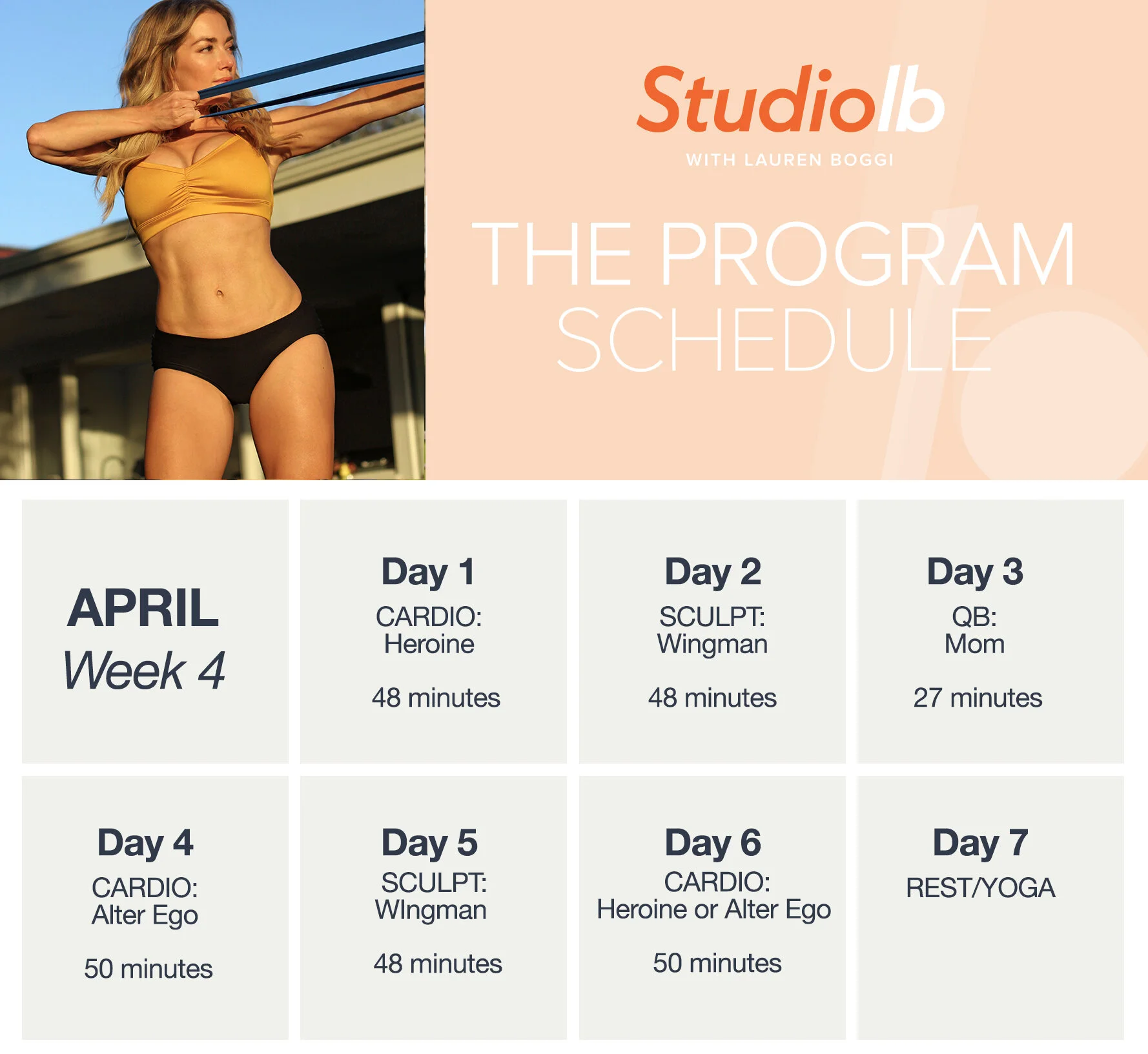 Studiolb
WITH LAUREN BOGGI

THE PROGRAM SCHEDULE

APRIL
Week 4

Day 1
CARDIO:
Heroine
48 minutes

Day 2
SCULPT:
Wingman
48 minutes

Day 3
QB:
Mom
27 minutes

Day 4
CARDIO:
Alter Ego
50 minutes

Day 5
SCULPT:
WIngman
48 minutes

Day 6
CARDIO:
Heroine or Alter Ego
50 minutes

Day 7
REST/YOGA